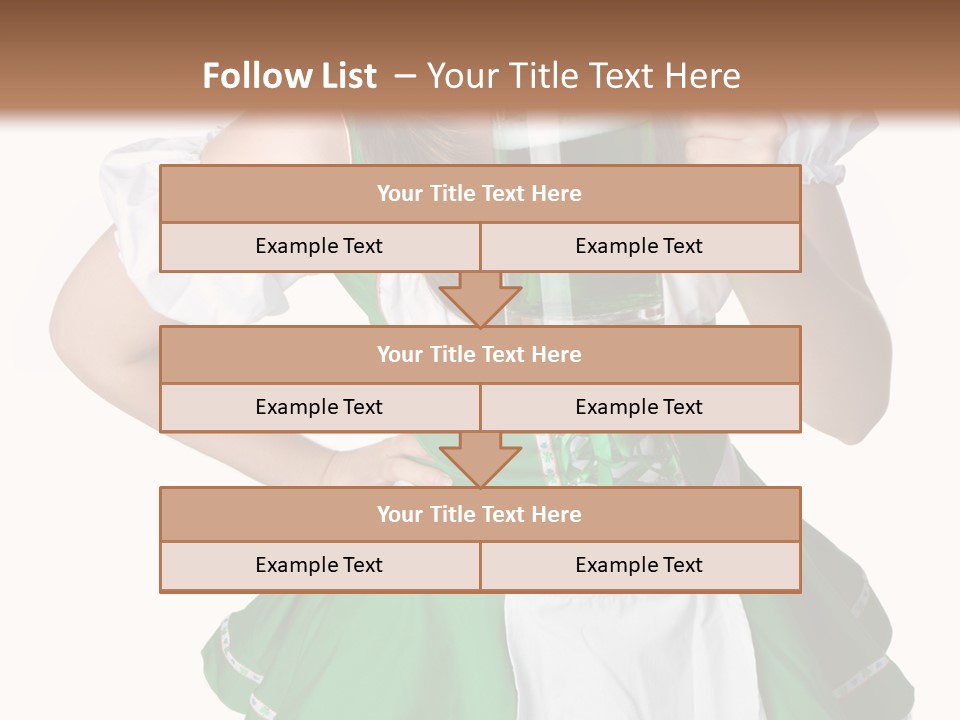 Follow List – Your Title Text Here

Your Title Text Here

Example Text

Example Text

Your Title Text Here

Example Text

Example Text

Your Title Text Here

Example Text

Example Text